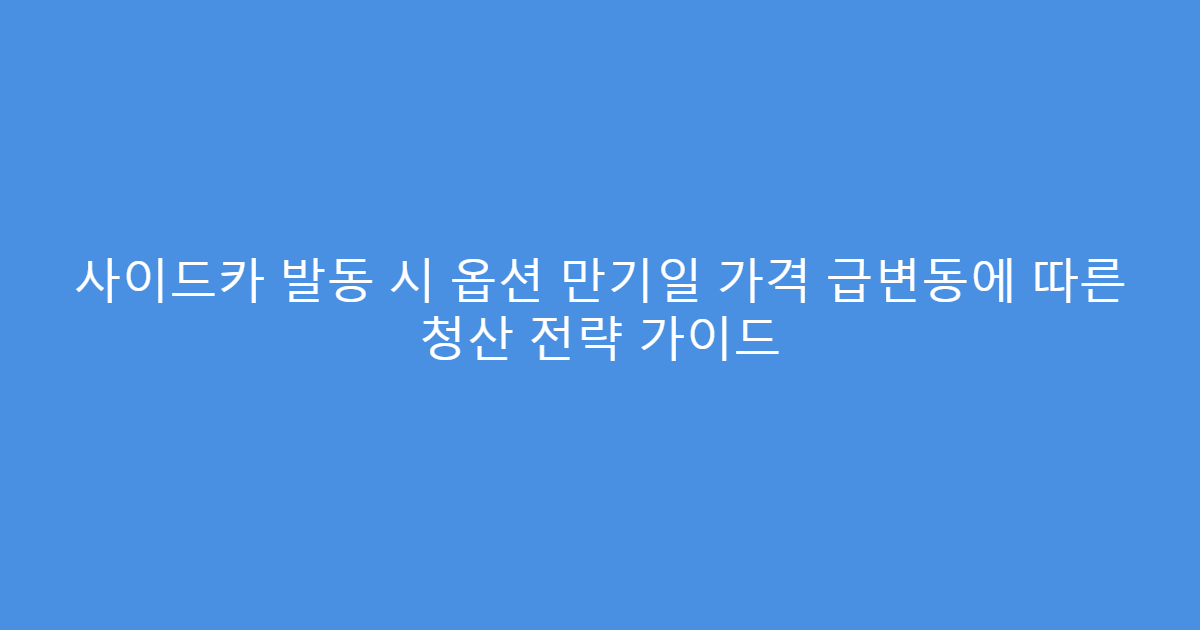 사이드카 발동 시 옵션 만기일 가격 급변동에 따른 청산 전략 가이드